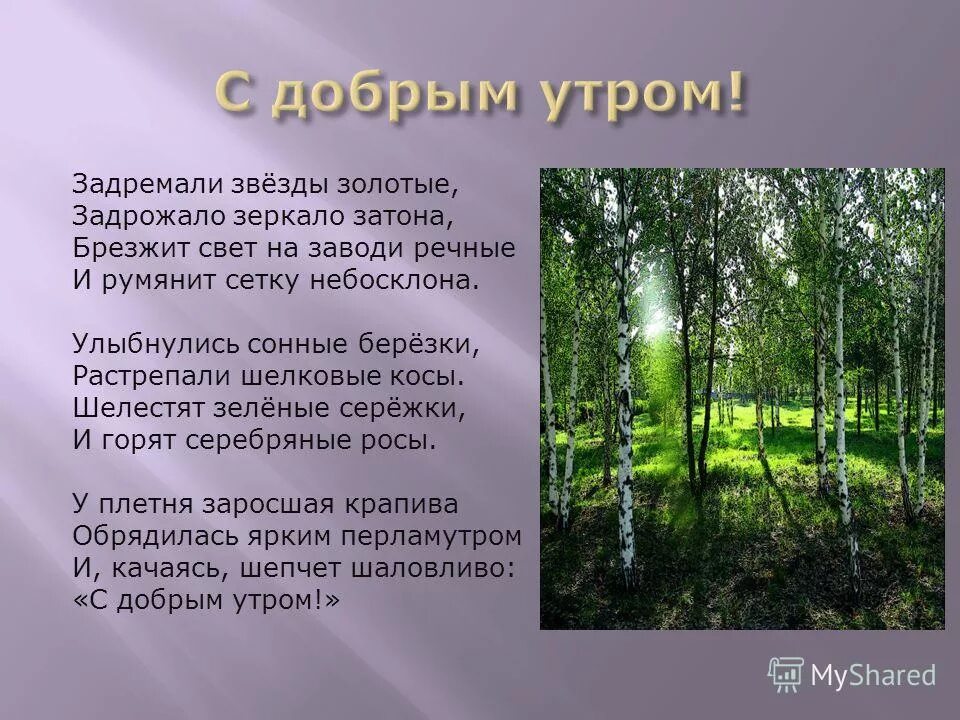 С добрым утром!

Задремали звёзды золотые,
Задрожало зеркало затона,
Брезжит свет на заводи речные
И румянит сетку небосклона.

Улыбнулись сонные берёзки,
Растрепали шелковые косы.
Шелестят зелёные серёжки,
И горят серебряные росы.

У плетня заросшая крапива
Обрядилась ярким перламутром
И, качаясь, шепчет шаловливо:
«С добрым утром!»

MyShared